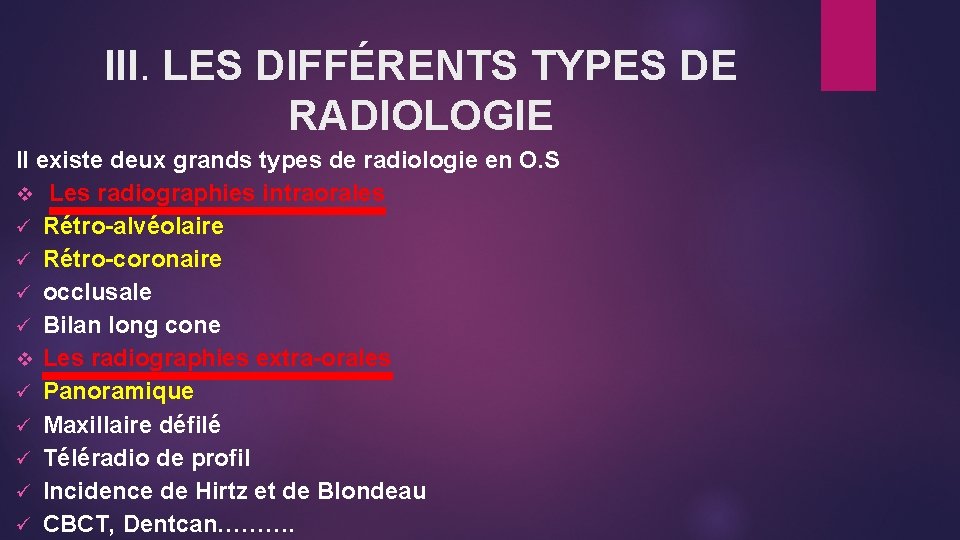 III. LES DIFFÉRENTS TYPES DE RADIOLOGIE

Il existe deux grands types de radiologie en O.S

❖ Les radiographies intraorales
✓ Rétro-alvéolaire
✓ Rétro-coronaire
✓ occlusale
✓ Bilan long cone
❖ Les radiographies extra-orales
✓ Panoramique
✓ Maxillaire défilé
✓ Téléradio de profil
✓ Incidence de Hirtz et de Blondeau
✓ CBCT, Dentcan……….